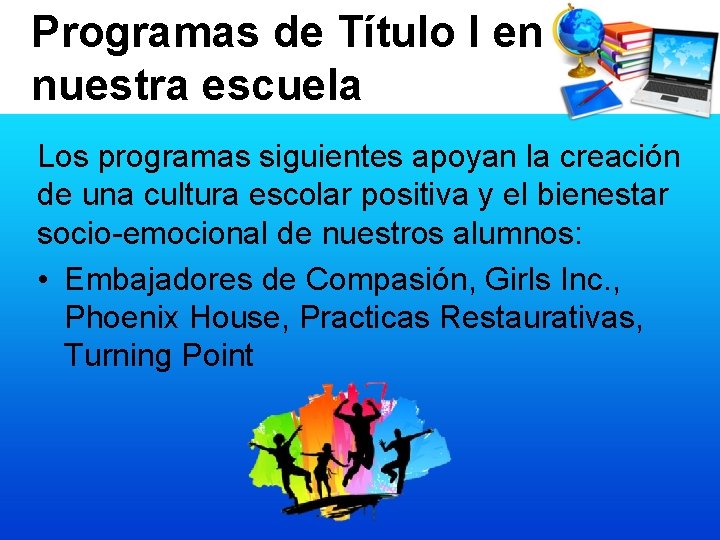 Programas de Título I en nuestra escuela

Los programas siguientes apoyan la creación de una cultura escolar positiva y el bienestar socio-emocional de nuestros alumnos:

• Embajadores de Compasión, Girls Inc., Phoenix House, Practicas Restaurativas, Turning Point